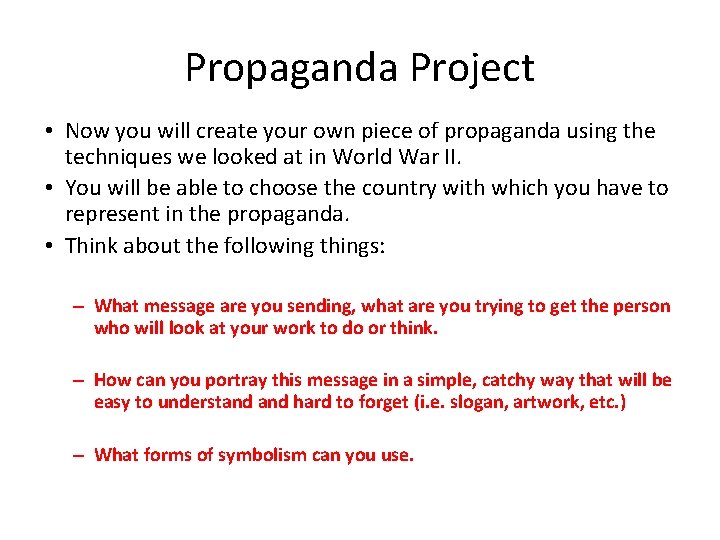 Propaganda Project

• Now you will create your own piece of propaganda using the techniques we looked at in World War II.
• You will be able to choose the country with which you have to represent in the propaganda.
• Think about the following things:

– What message are you sending, what are you trying to get the person who will look at your work to do or think.

– How can you portray this message in a simple, catchy way that will be easy to understand and hard to forget (i.e. slogan, artwork, etc.)

– What forms of symbolism can you use.